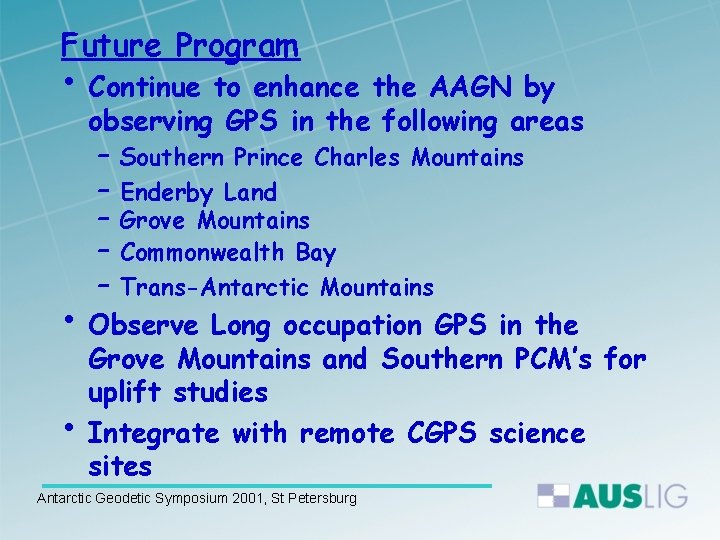 Future Program

• Continue to enhance the AAGN by observing GPS in the following areas

– Southern Prince Charles Mountains

– Enderby Land

– Grove Mountains

– Commonwealth Bay

– Trans-Antarctic Mountains

• Observe Long occupation GPS in the Grove Mountains and Southern PCM's for uplift studies

• Integrate with remote CGPS science sites

Antarctic Geodetic Symposium 2001, St Petersburg

AUSLIG